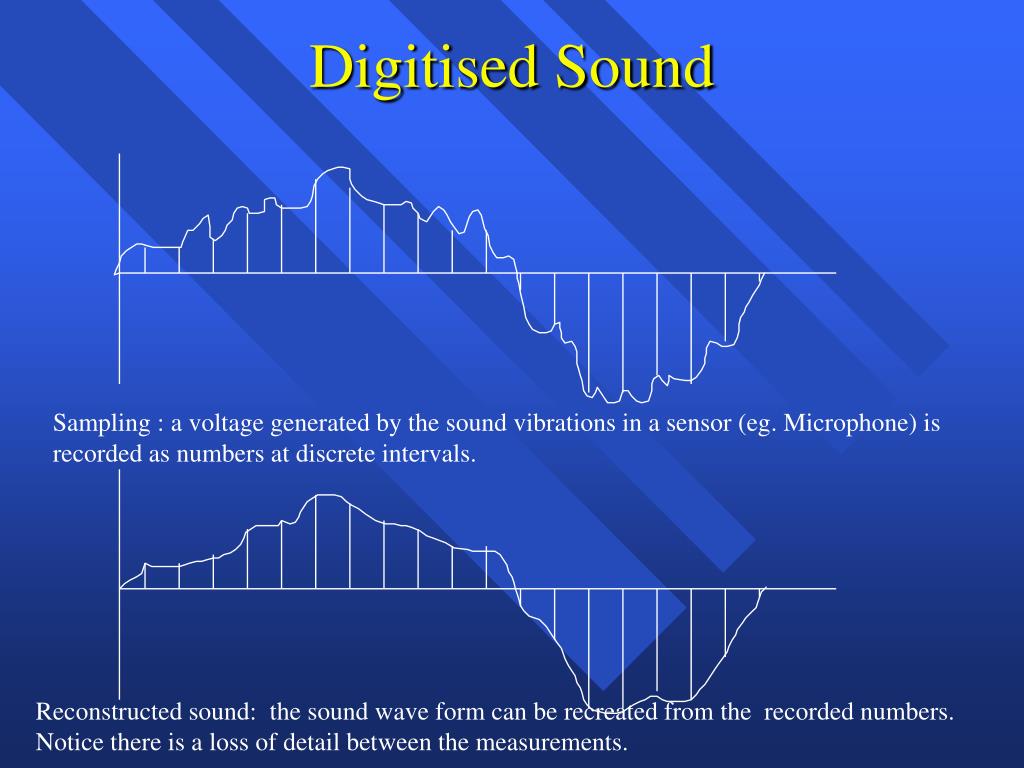 Digitised Sound

Sampling : a voltage generated by the sound vibrations in a sensor (eg. Microphone) is recorded as numbers at discrete intervals.

Reconstructed sound: the sound wave form can be recreated from the recorded numbers. Notice there is a loss of detail between the measurements.